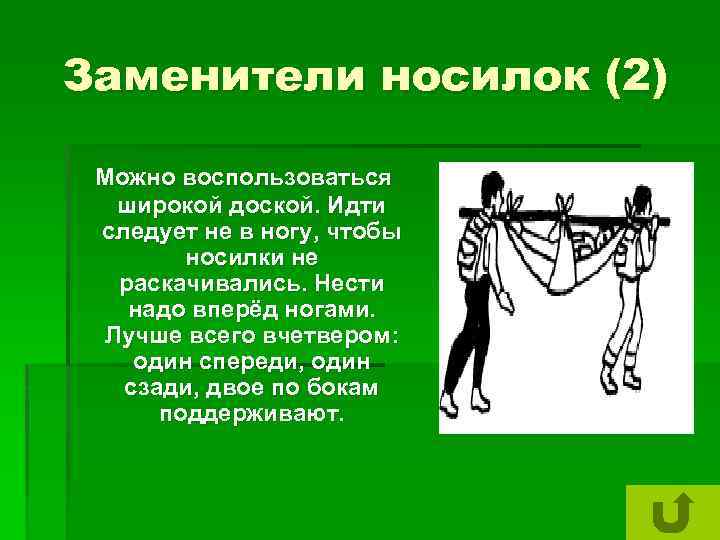 Заменители носилок (2)

Можно воспользоваться широкой доской. Идти следует не в ногу, чтобы носилки не раскачивались. Нести надо вперёд ногами. Лучше всего вчетвером: один спереди, один сзади, двое по бокам поддерживают.